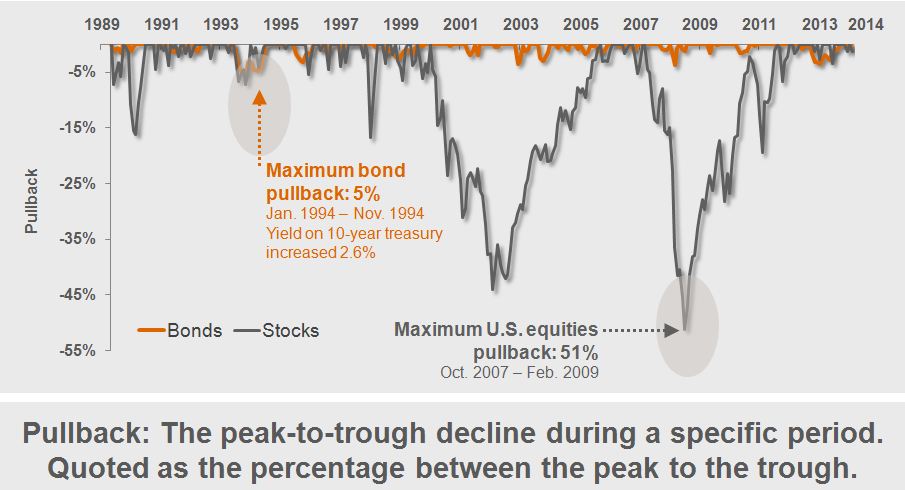 1989 1991 1993 1995 1997 1999 2001 2003 2005 2007 2009 2011 2013 2014

-5%
-15%
-25%
-35%
-45%
-55%

Pullback

Maximum bond pullback: 5%
Jan. 1994 – Nov. 1994
Yield on 10-year treasury increased 2.6%

Bonds
Stocks

Maximum U.S. equities pullback: 51%
Oct. 2007 – Feb. 2009

Pullback: The peak-to-trough decline during a specific period. Quoted as the percentage between the peak to the trough.